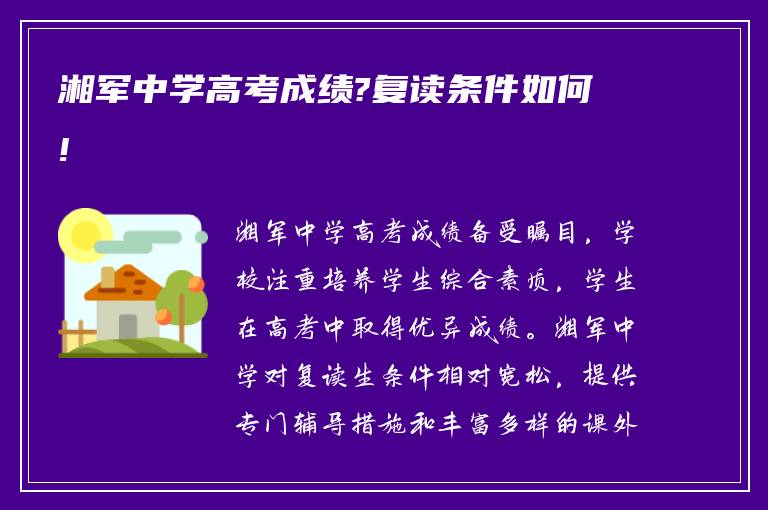 湘军中学高考成绩?复读条件如何!

湘军中学高考成绩备受瞩目，学校注重培养学生综合素质，学生在高考中取得优异成绩。湘军中学对复读生条件相对宽松，提供专门辅导措施和丰富多样的课外